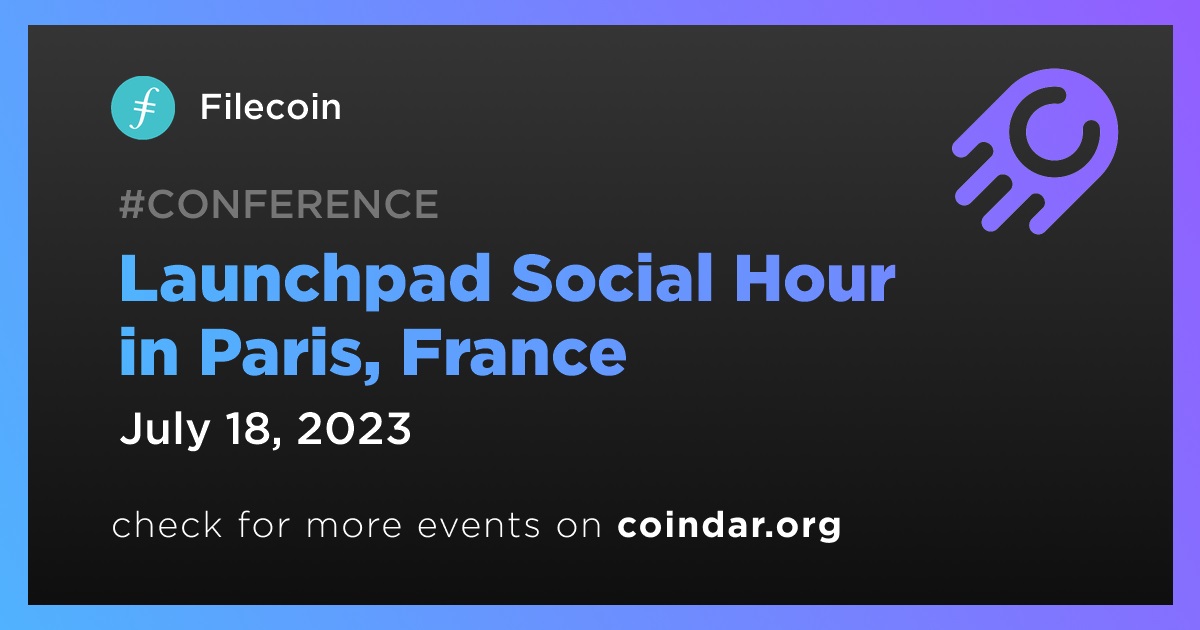 Filecoin

#CONFERENCE

Launchpad Social Hour in Paris, France

July 18, 2023

check for more events on coindar.org